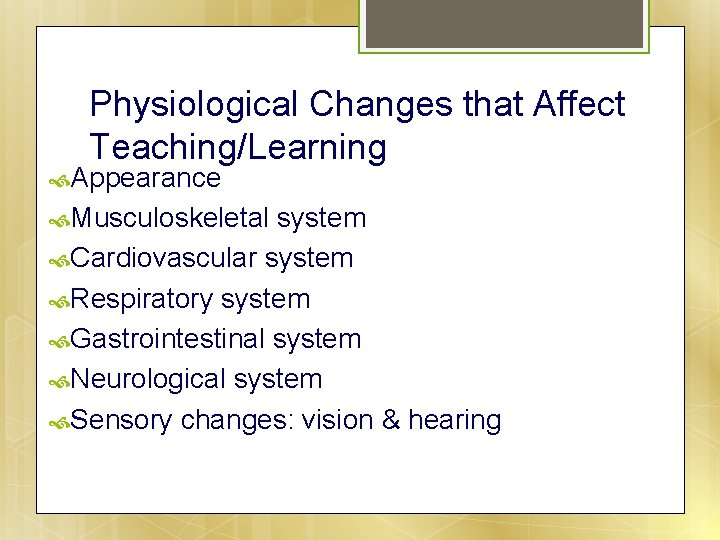 Physiological Changes that Affect Teaching/Learning

Appearance
Musculoskeletal system
Cardiovascular system
Respiratory system
Gastrointestinal system
Neurological system
Sensory changes: vision & hearing